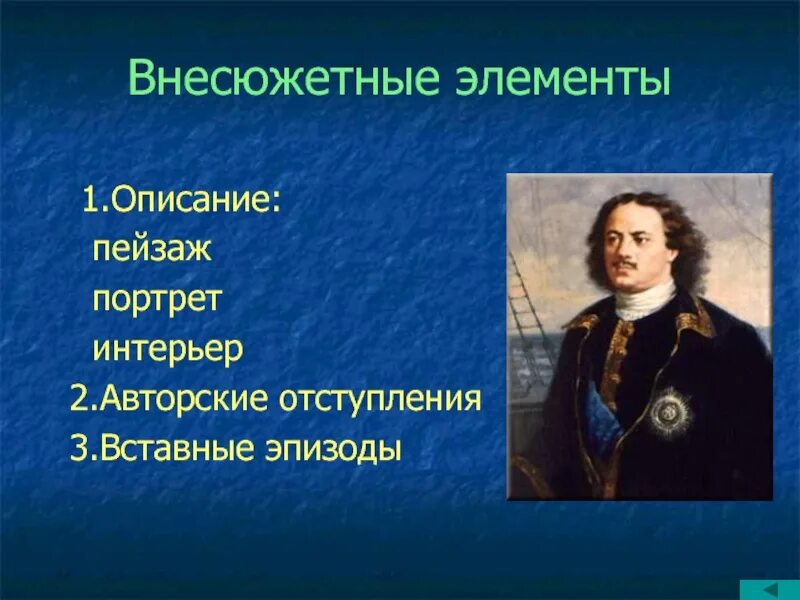 Внесюжетные элементы

1.Описание:
пейзаж
портрет
интерьер
2.Авторские отступления
3.Вставные эпизоды